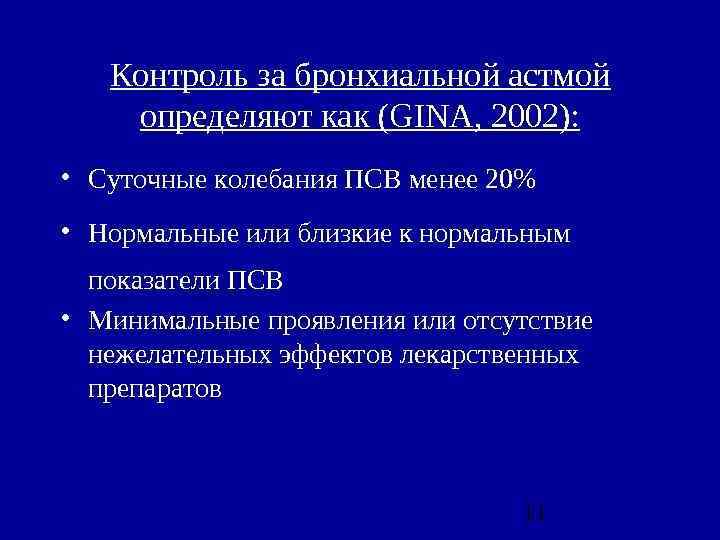 Контроль за бронхиальной астмой определяют как (GINA, 2002):

• Суточные колебания ПСВ менее 20%

• Нормальные или близкие к нормальным показатели ПСВ

• Минимальные проявления или отсутствие нежелательных эффектов лекарственных препаратов

11